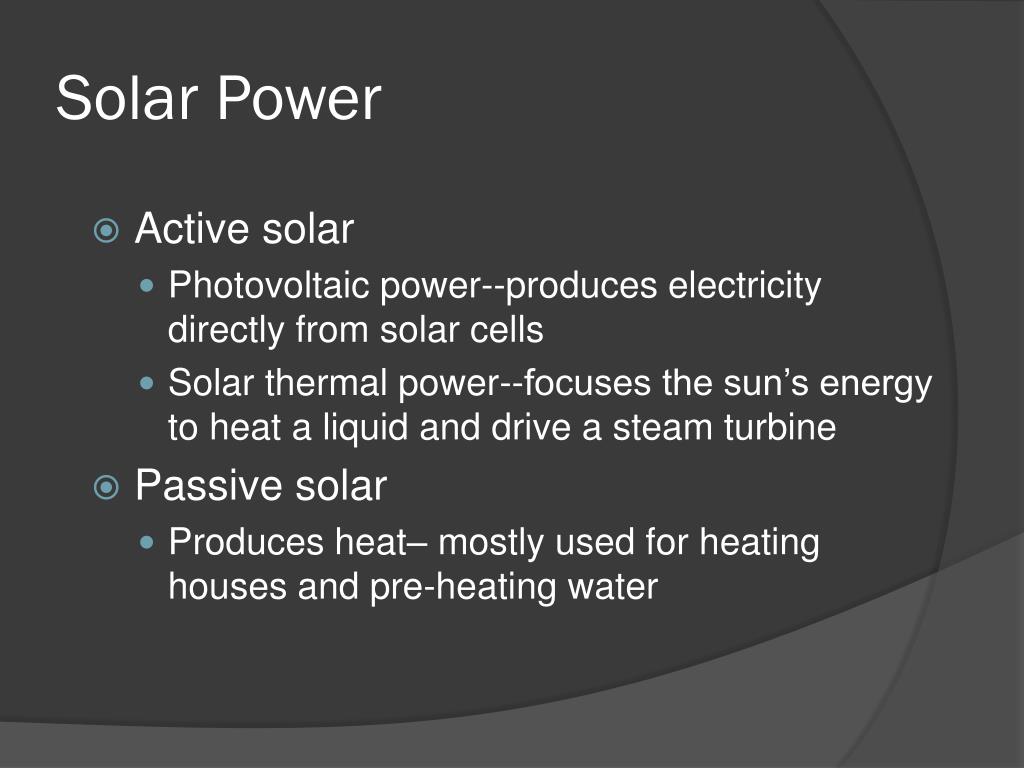 Solar Power

Active solar
Photovoltaic power--produces electricity directly from solar cells
Solar thermal power--focuses the sun’s energy to heat a liquid and drive a steam turbine

Passive solar
Produces heat– mostly used for heating houses and pre-heating water